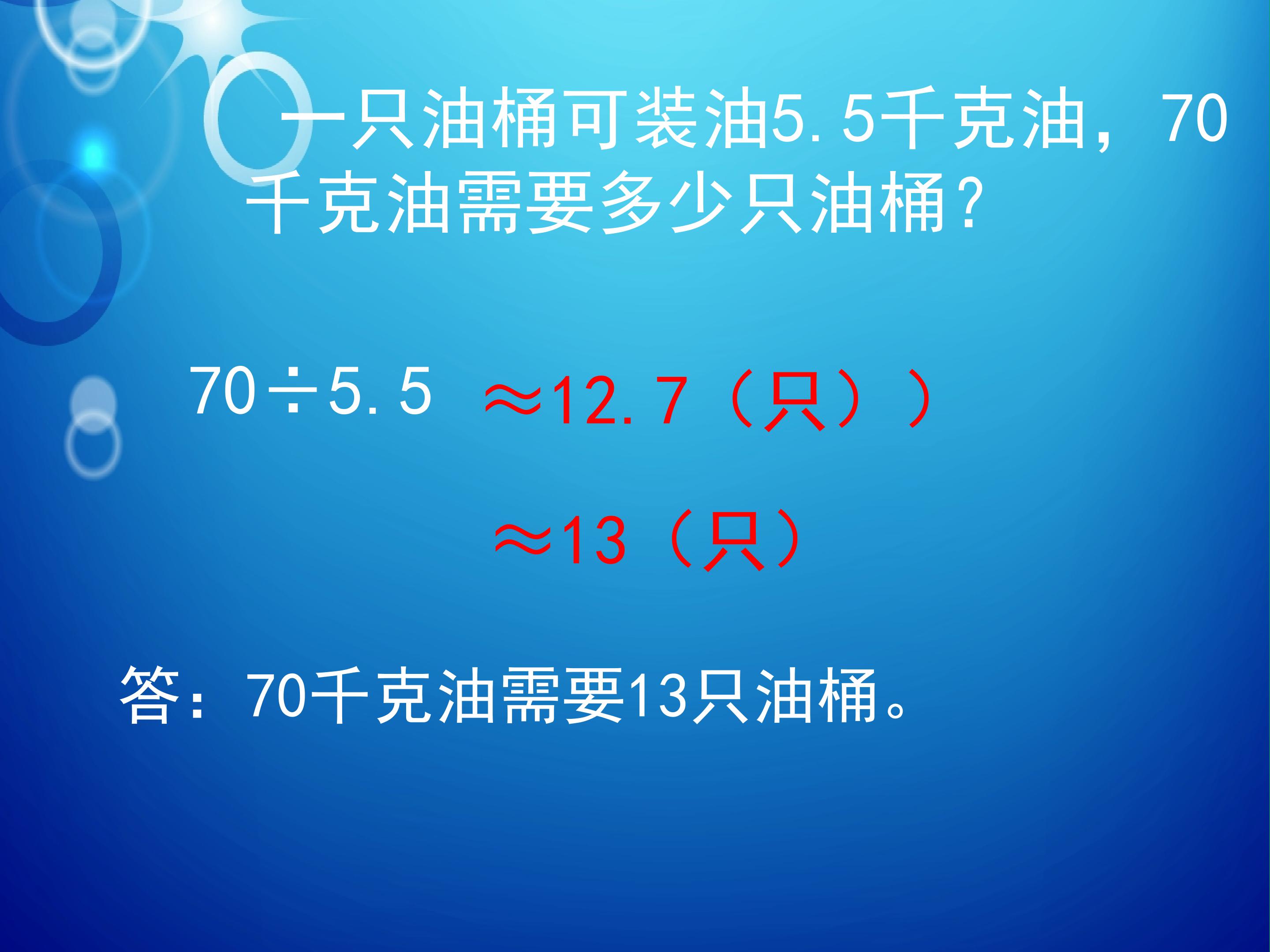 一只油桶可装油5.5千克油，70千克油需要多少只油桶？

$70 \div 5.5 \approx 12.7$（只））

$\approx 13$（只）

答：70千克油需要13只油桶。